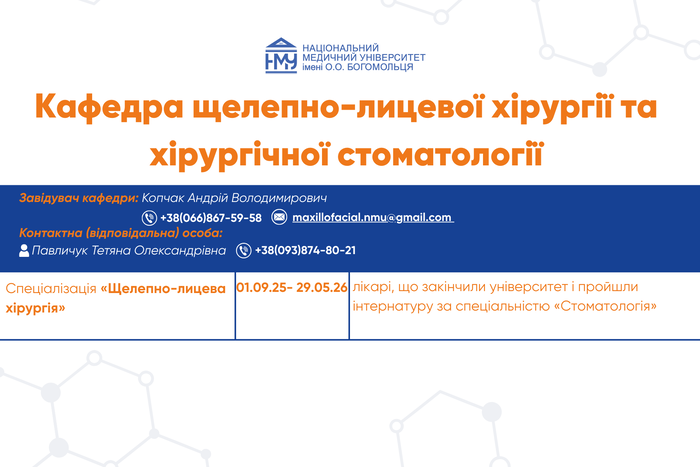 НМУ
НАЦІОНАЛЬНИЙ
МЕДИЧНИЙ УНІВЕРСИТЕТ
імені О.О. БОГОМОЛЬЦЯ

Кафедра щелепно-лицевої хірургії та хірургічної стоматології

Завідувач кафедри: Копчак Андрій Володимирович
+38(066)867-59-58 maxillofacial.nmu@gmail.com
Контактна (відповідальна) особа:
Павличук Тетяна Олександрівна +38(093)874-80-21

| Спеціалізація «Щелепно-лицева хірургія» | 01.09.25- 29.05.26 | лікарі, що закінчили університет і пройшли інтернатуру за спеціальністю «Стоматологія» |
|---|---|---|